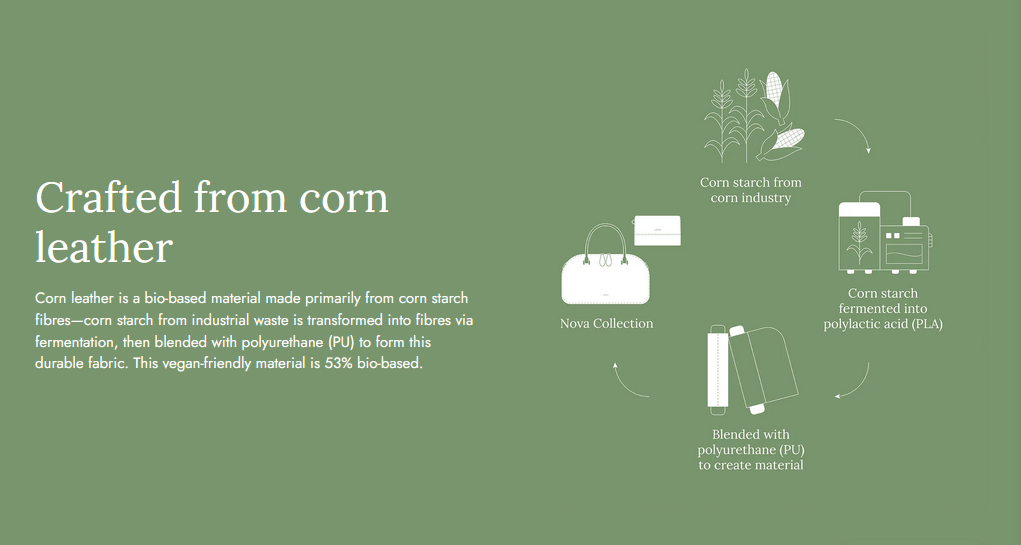 Crafted from corn leather

Corn leather is a bio-based material made primarily from corn starch fibres—corn starch from industrial waste is transformed into fibres via fermentation, then blended with polyurethane (PU) to form this durable fabric. This vegan-friendly material is 53% bio-based.

Corn starch from corn industry

Corn starch fermented into polylactic acid (PLA)

Blended with polyurethane (PU) to create material

Nova Collection